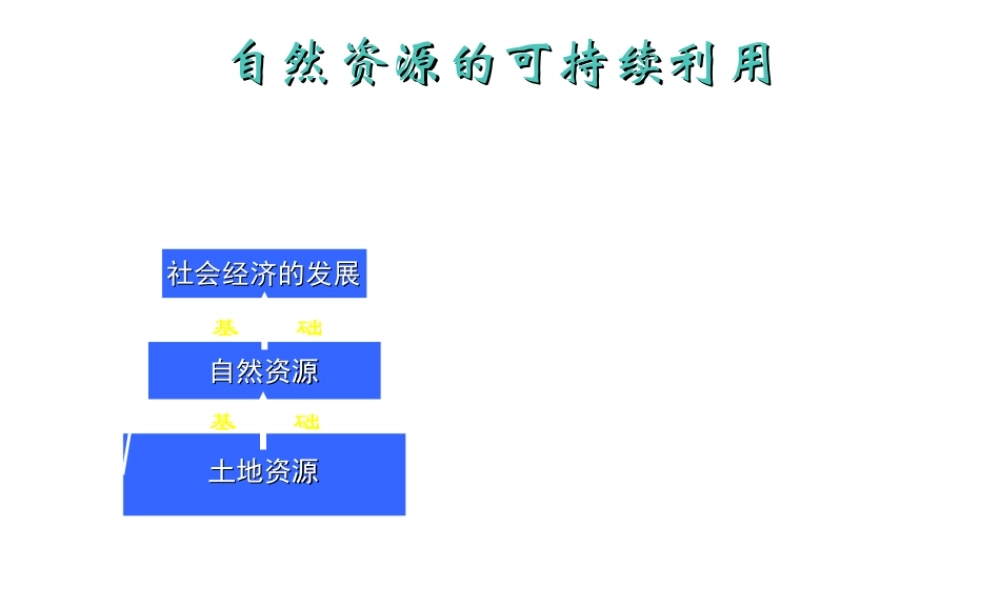 自然资源的可持续利用

社会经济的发展

基 础

自然资源

基 础

土地资源